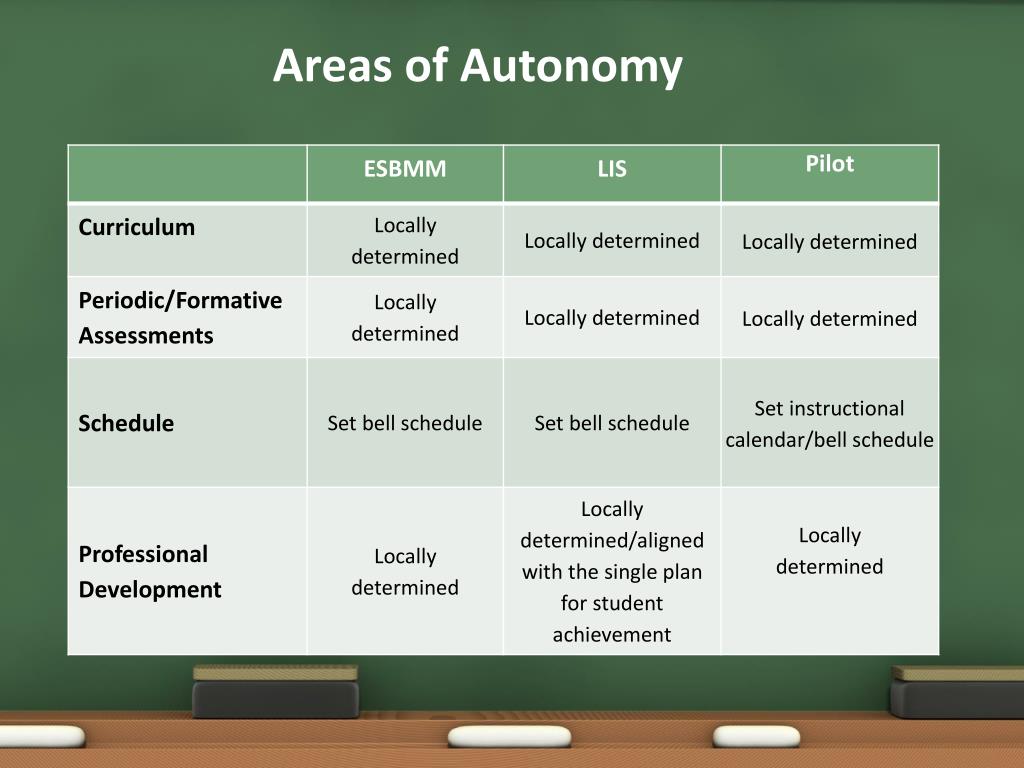 Areas of Autonomy

| | ESBMM | LIS | Pilot |
|---|---|---|---|
| Curriculum | Locally determined | Locally determined | Locally determined |
| Periodic/Formative Assessments | Locally determined | Locally determined | Locally determined |
| Schedule | Set bell schedule | Set bell schedule | Set instructional calendar/bell schedule |
| Professional Development | Locally determined | Locally determined/aligned with the single plan for student achievement | Locally determined |